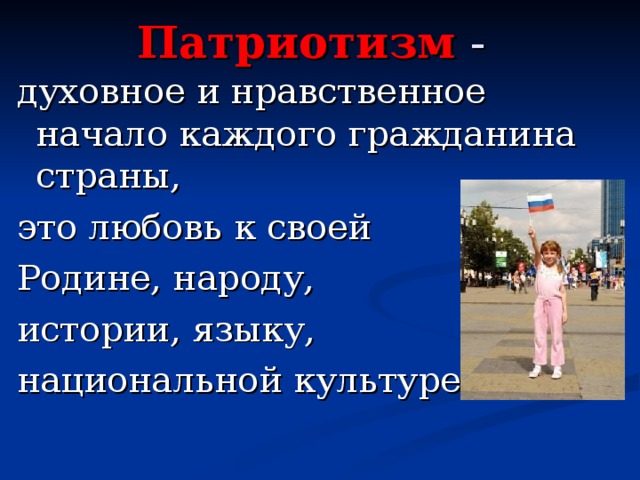 Патриотизм -

духовное и нравственное начало каждого гражданина страны,

это любовь к своей

Родине, народу,

истории, языку,

национальной культуре